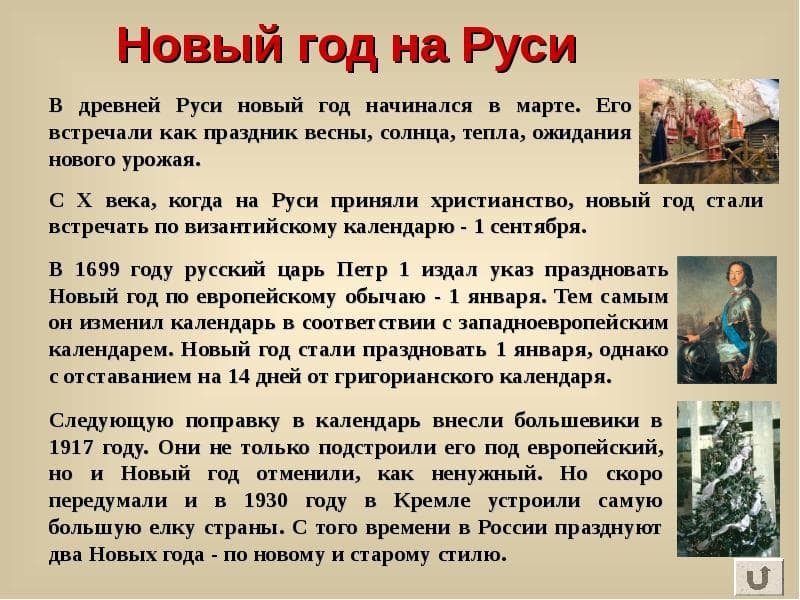 Новый год на Руси

В древней Руси новый год начинался в марте. Его встречали как праздник весны, солнца, тепла, ожидания нового урожая.

С X века, когда на Руси приняли христианство, новый год стали встречать по византийскому календарю - 1 сентября.

В 1699 году русский царь Петр 1 издал указ праздновать Новый год по европейскому обычаю - 1 января. Тем самым он изменил календарь в соответствии с западноевропейским календарем. Новый год стали праздновать 1 января, однако с отставанием на 14 дней от григорианского календаря.

Следующую поправку в календарь внесли большевики в 1917 году. Они не только подстроили его под европейский, но и Новый год отменили, как ненужный. Но скоро передумали и в 1930 году в Кремле устроили самую большую елку страны. С того времени в России празднуют два Новых года - по новому и старому стилю.